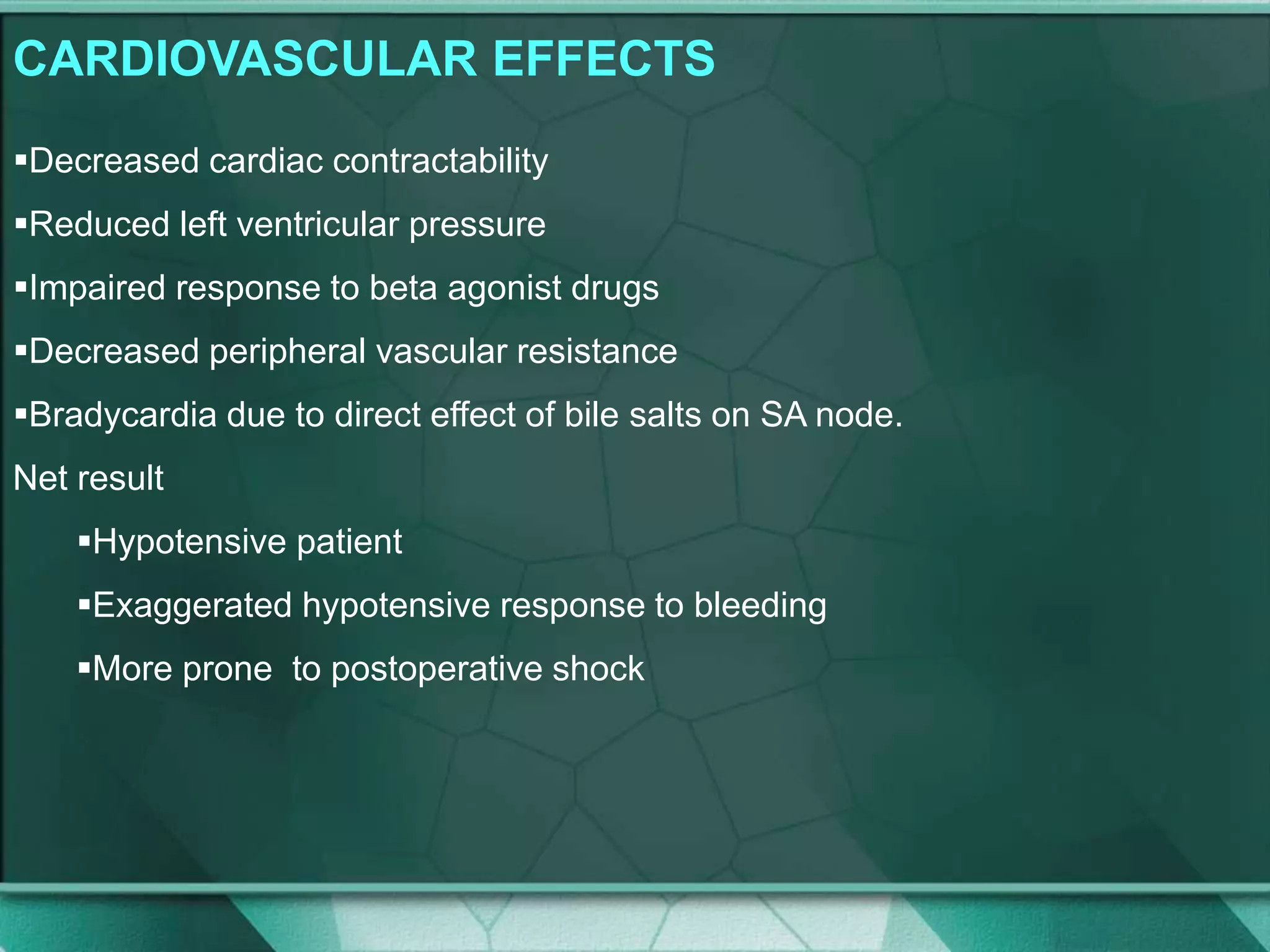 CARDIOVASCULAR EFFECTS

▪Decreased cardiac contractability

▪Reduced left ventricular pressure

▪Impaired response to beta agonist drugs

▪Decreased peripheral vascular resistance

▪Bradycardia due to direct effect of bile salts on SA node.

Net result

▪Hypotensive patient

▪Exaggerated hypotensive response to bleeding

▪More prone to postoperative shock